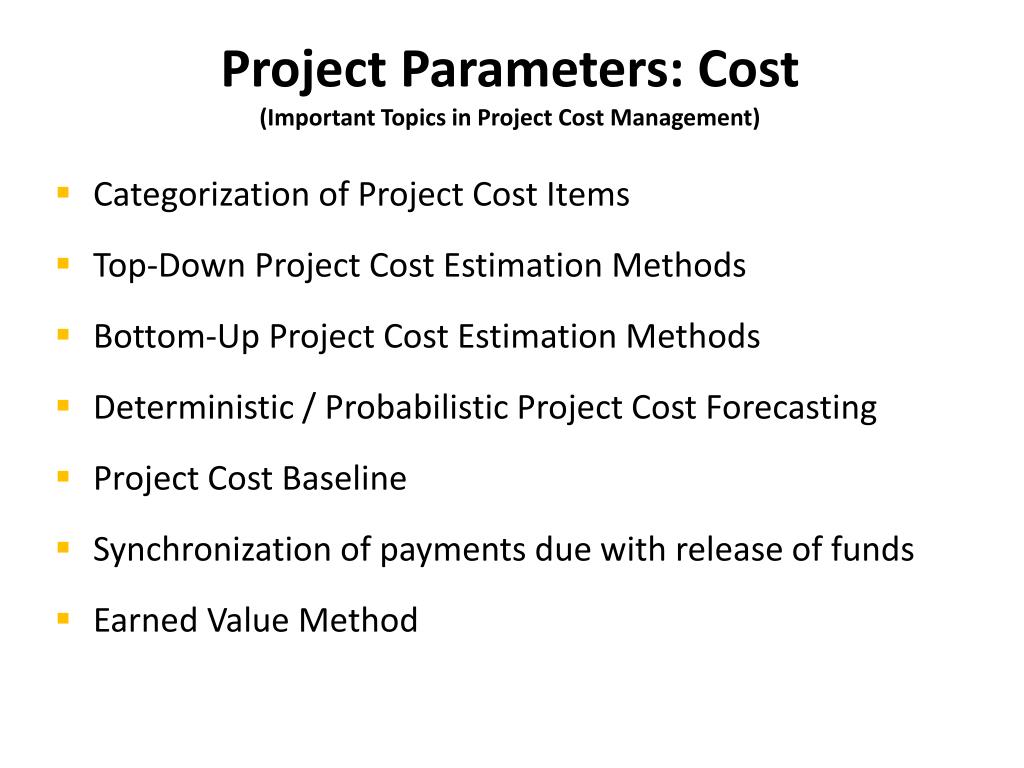 Project Parameters: Cost
(Important Topics in Project Cost Management)

- Categorization of Project Cost Items
- Top-Down Project Cost Estimation Methods
- Bottom-Up Project Cost Estimation Methods
- Deterministic / Probabilistic Project Cost Forecasting
- Project Cost Baseline
- Synchronization of payments due with release of funds
- Earned Value Method